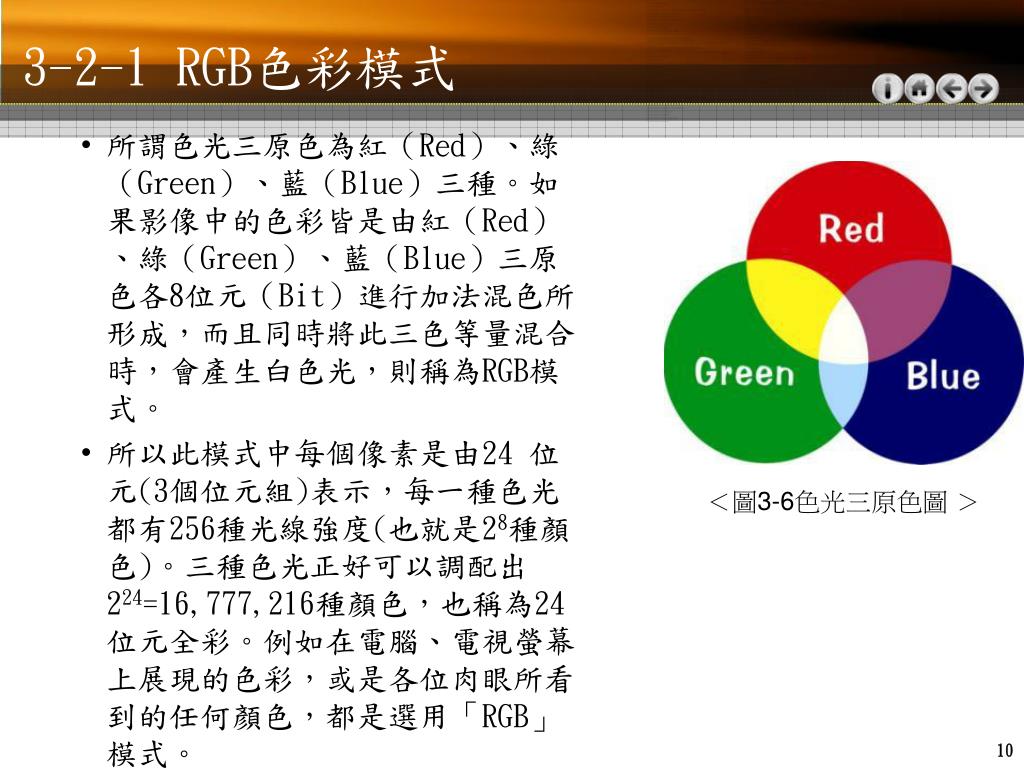 3-2-1 RGB色彩模式

• 所謂色光三原色為紅（Red）、綠（Green）、藍（Blue）三種。如果影像中的色彩皆是由紅（Red）、綠（Green）、藍（Blue）三原色各8位元（Bit）進行加法混色所形成，而且同時將此三色等量混合時，會產生白色光，則稱為RGB模式。

• 所以此模式中每個像素是由24 位元(3個位元組)表示，每一種色光都有256種光線強度(也就是$2^8$種顏色)。三種色光正好可以調配出$2^{24}$=16,777,216種顏色，也稱為24位元全彩。例如在電腦、電視螢幕上展現的色彩，或是各位肉眼所看到的任何顏色，都是選用「RGB」模式。

Red
Green
Blue

＜圖3-6色光三原色圖 ＞

10